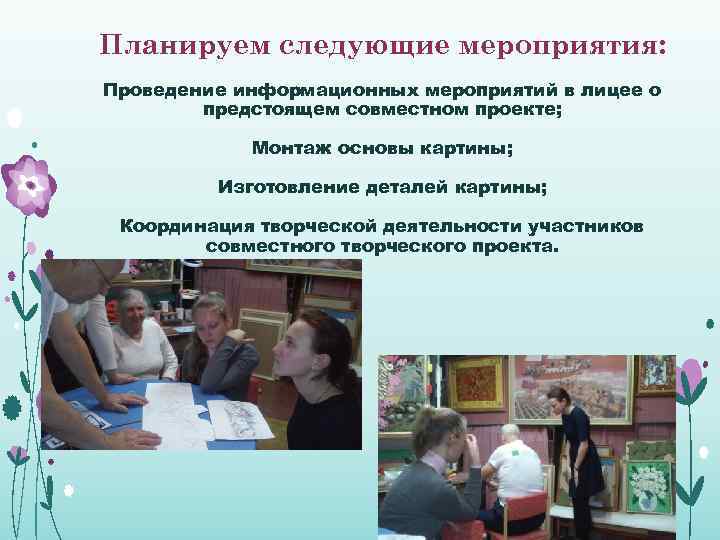 Планируем следующие мероприятия:

Проведение информационных мероприятий в лицее о предстоящем совместном проекте;

Монтаж основы картины;

Изготовление деталей картины;

Координация творческой деятельности участников совместного творческого проекта.